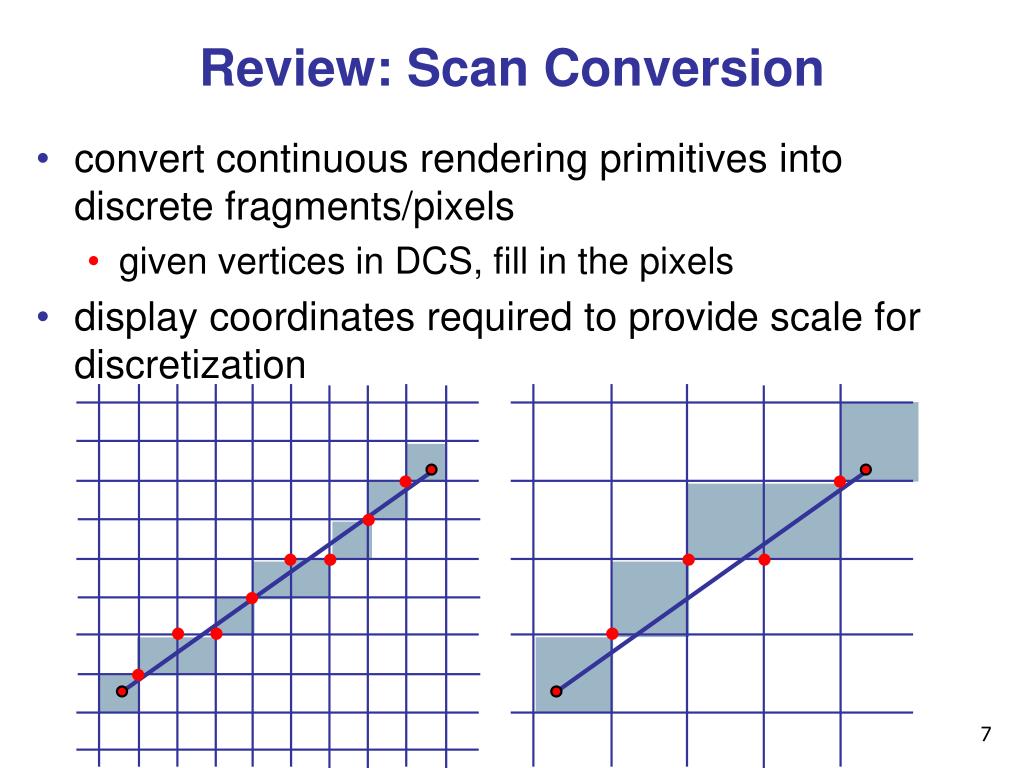 Review: Scan Conversion

• convert continuous rendering primitives into discrete fragments/pixels
  • given vertices in DCS, fill in the pixels
• display coordinates required to provide scale for discretization

7